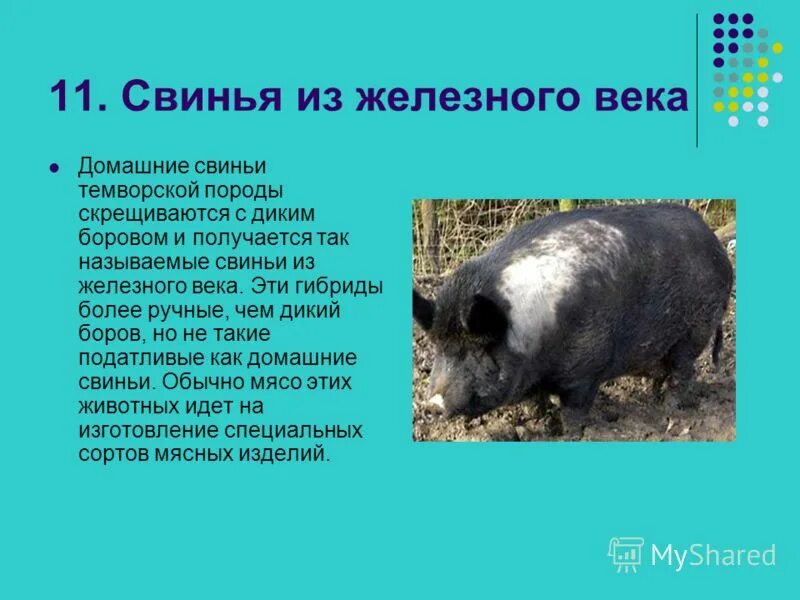 11. Свинья из железного века

Домашние свиньи темворской породы скрещиваются с диким боровом и получается так называемые свиньи из железного века. Эти гибриды более ручные, чем дикий боров, но не такие податливые как домашние свиньи. Обычно мясо этих животных идет на изготовление специальных сортов мясных изделий.

MyShared